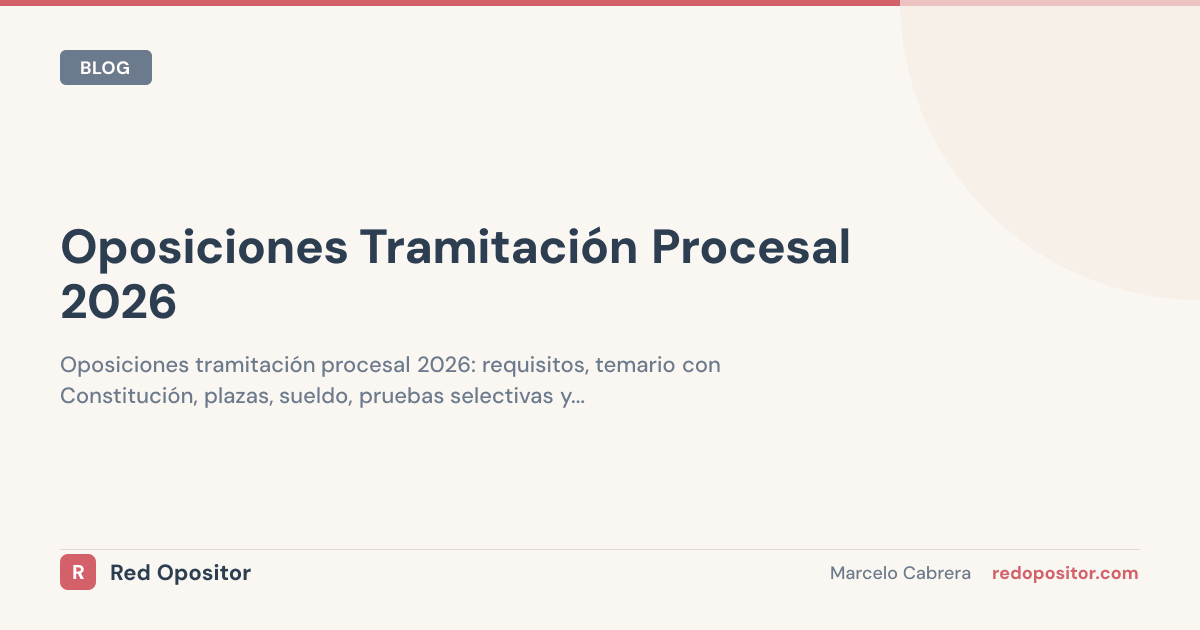 BLOG

Oposiciones Tramitación Procesal 2026

Oposiciones tramitación procesal 2026: requisitos, temario con Constitución, plazas, sueldo, pruebas selectivas y...

R Red Opositor

Marcelo Cabrera redopositor.com